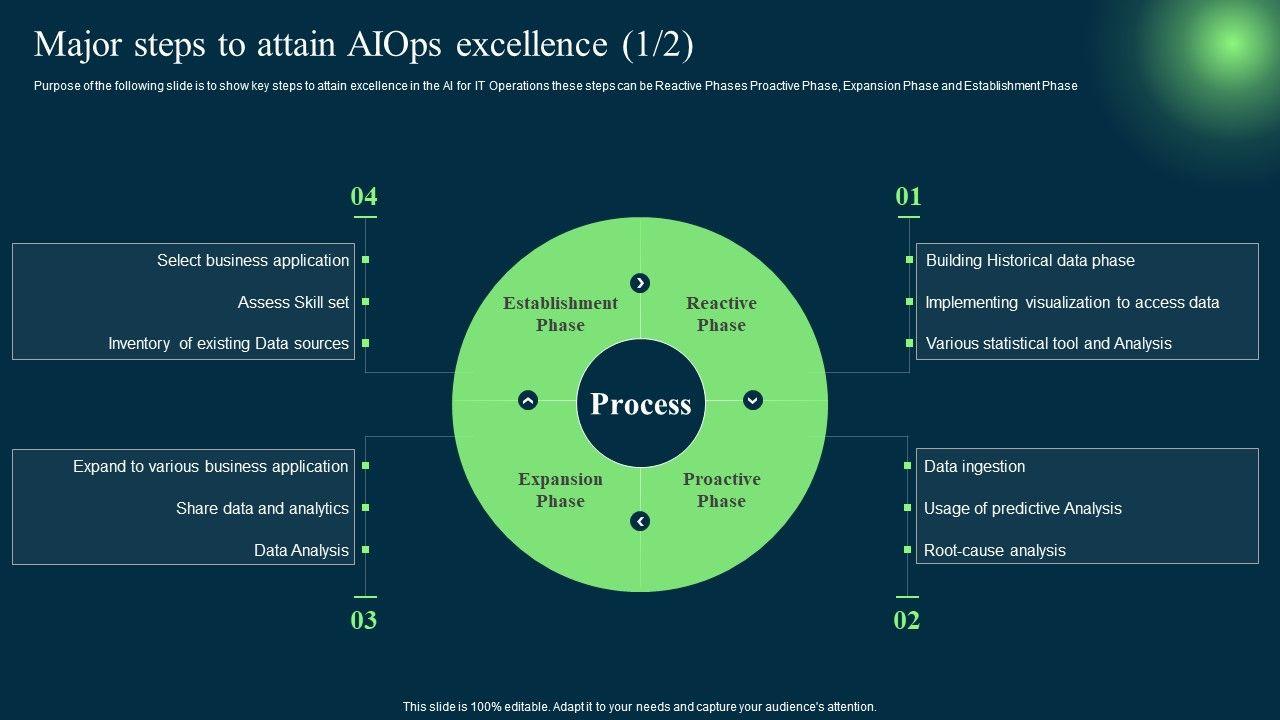 Major steps to attain AIOps excellence (1/2)

Purpose of the following slide is to show key steps to attain excellence in the AI for IT Operations these steps can be Reactive Phases Proactive Phase, Expansion Phase and Establishment Phase

04

Select business application

Assess Skill set

Inventory of existing Data sources

01

Building Historical data phase

Implementing visualization to access data

Various statistical tool and Analysis

Establishment Phase

Reactive Phase

Process

Expansion Phase

Proactive Phase

Expand to various business application

Share data and analytics

Data Analysis

03

Data ingestion

Usage of predictive Analysis

Root-cause analysis

02

This slide is 100% editable. Adapt it to your needs and capture your audience's attention.